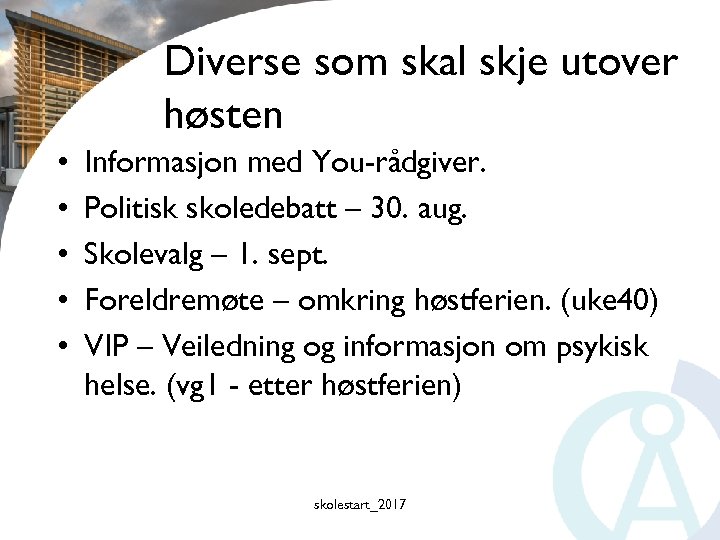 Diverse som skal skje utover høsten

• Informasjon med You-rådgiver.
• Politisk skoledebatt – 30. aug.
• Skolevalg – 1. sept.
• Foreldremøte – omkring høstferien. (uke40)
• VIP – Veiledning og informasjon om psykisk helse. (vg1 - etter høstferien)

skolestart_2017